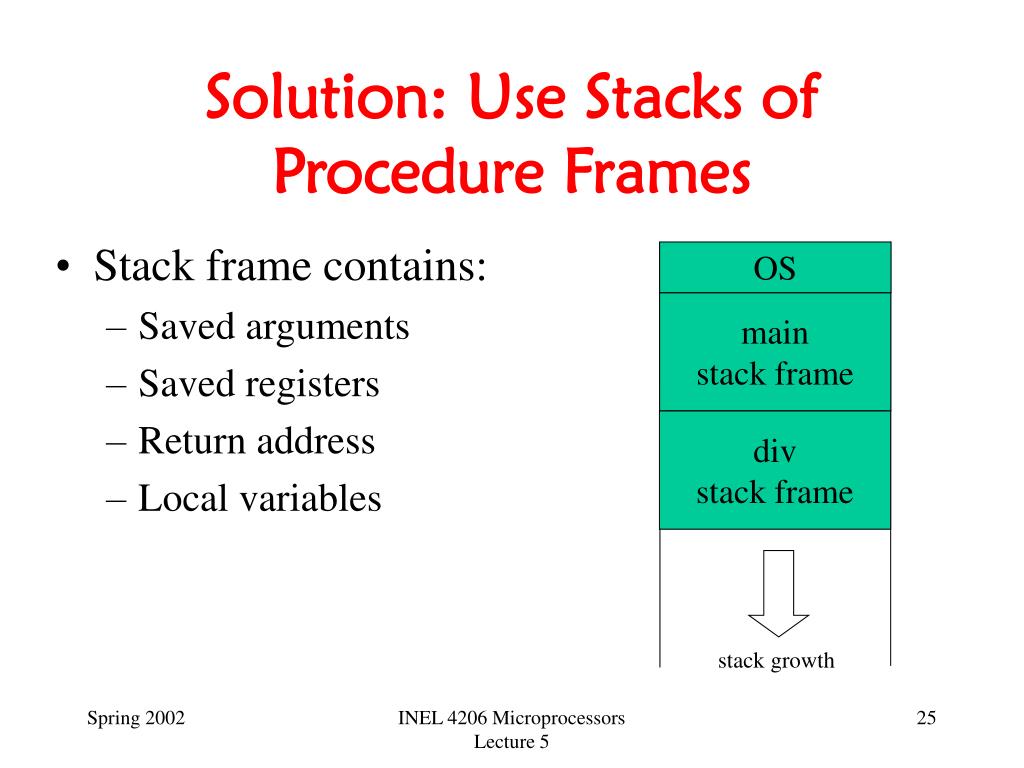 Solution: Use Stacks of Procedure Frames

• Stack frame contains:
– Saved arguments
– Saved registers
– Return address
– Local variables

OS

main stack frame

div stack frame

stack growth

Spring 2002

INEL 4206 Microprocessors Lecture 5

25